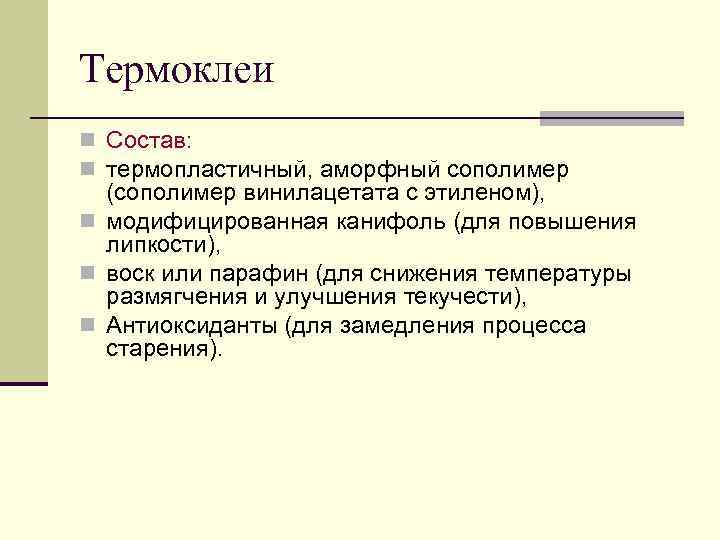 Термоклеи

Состав:

термопластичный, аморфный сополимер (сополимер винилацетата с этиленом),

модифицированная канифоль (для повышения липкости),

воск или парафин (для снижения температуры размягчения и улучшения текучести),

Антиоксиданты (для замедления процесса старения).